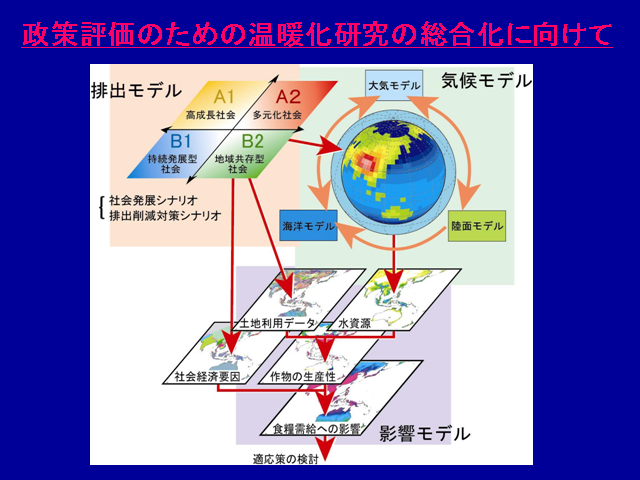 政策評価のための温暖化研究の総合化に向けて

排出モデル

A1
高成長社会

A2
多元化社会

B1
持続発展型社会

B2
地域共存型社会

社会発展シナリオ
排出削減対策シナリオ

気候モデル

大気モデル

海洋モデル

陸面モデル

土地利用データ

水資源

社会経済要因

作物の生産性

食糧需給への影響

影響モデル

適応策の検討